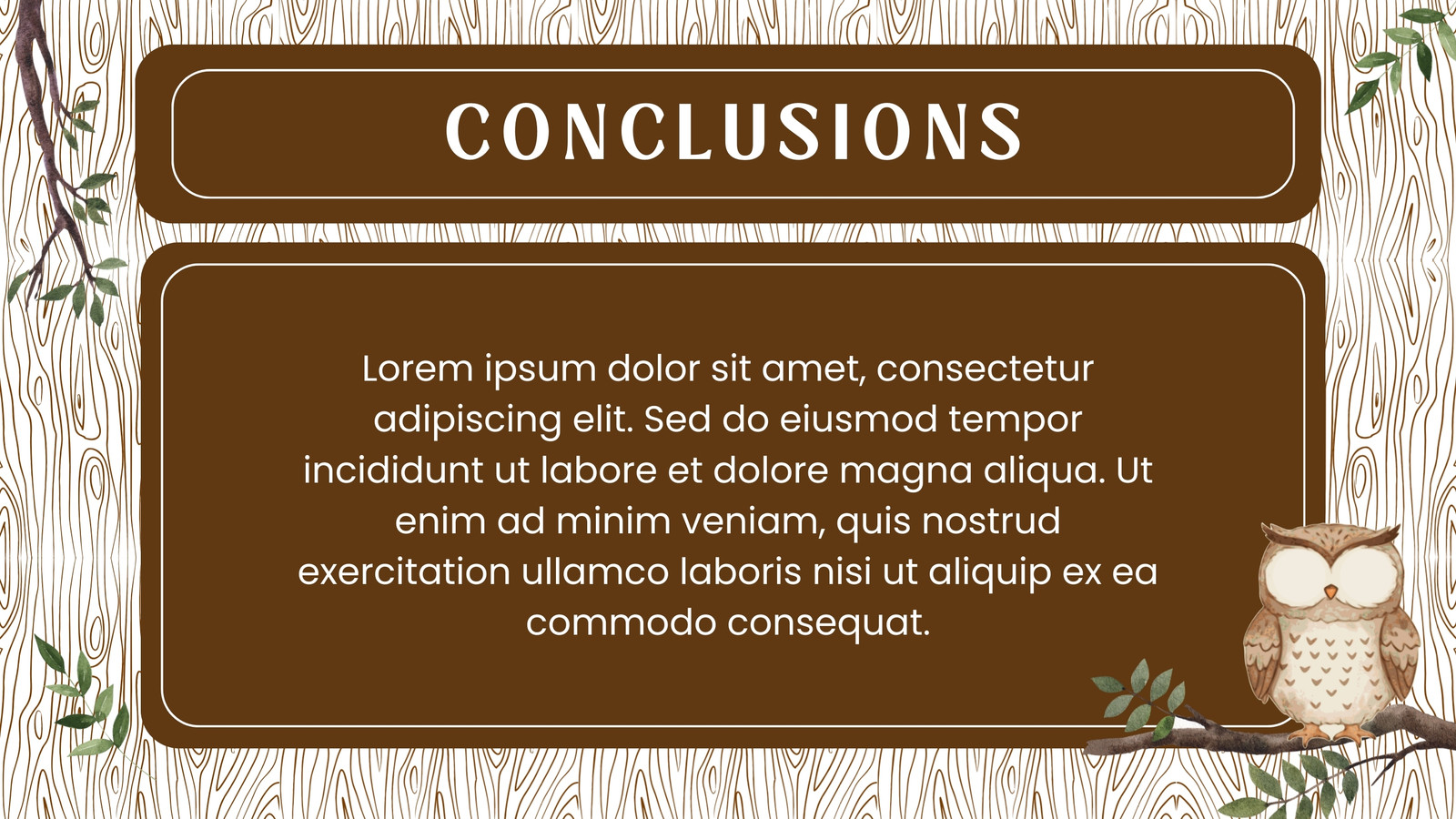 CONCLUSIONS

Lorem ipsum dolor sit amet, consectetur adipiscing elit. Sed do eiusmod tempor incididunt ut labore et dolore magna aliqua. Ut enim ad minim veniam, quis nostrud exercitation ullamco laboris nisi ut aliquip ex ea commodo consequat.